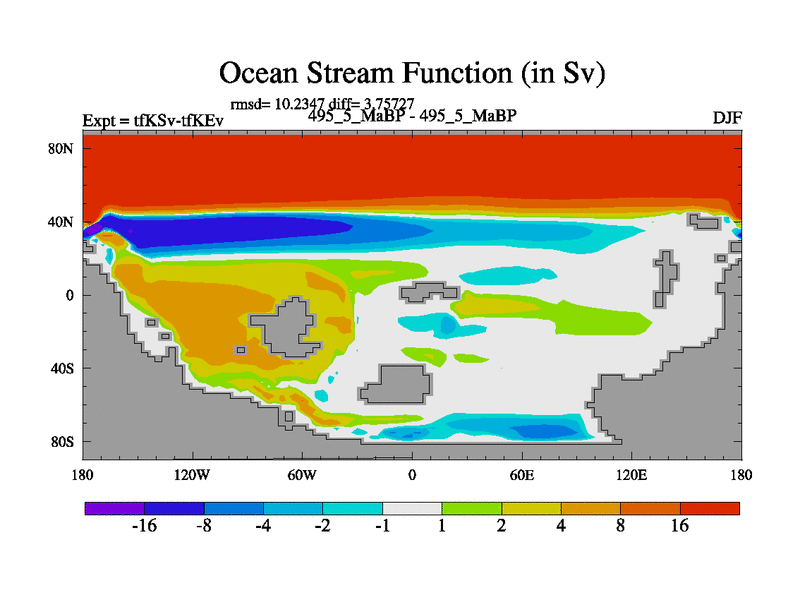 Ocean Stream Function (in Sv)

rmsd= 10.2347 diff= 3.75727

Expt = tfKSv-tfKEv

495_5_MaBP - 495_5_MaBP

DJF

80N
40N
0
40S
80S

180
120W
60W
0
60E
120E
180

-16
-8
-4
-2
-1
1
2
4
8
16